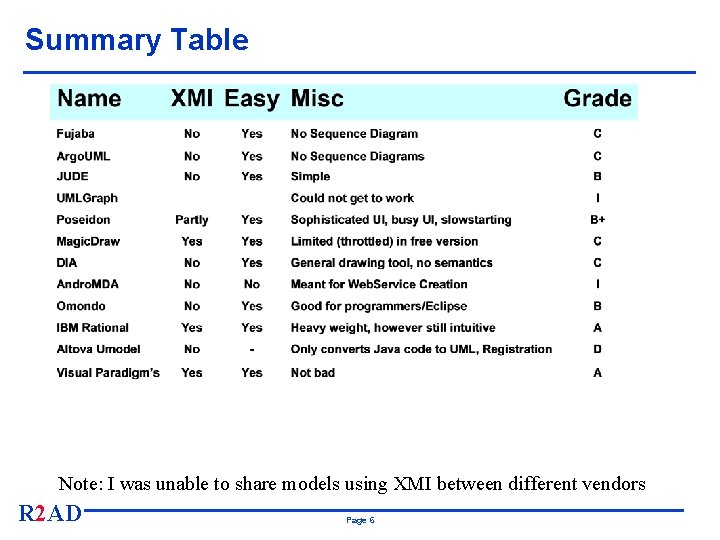 Summary Table

| Name | XMI | Easy | Misc | Grade |
|---|---|---|---|---|
| Fujaba | No | Yes | No Sequence Diagram | C |
| ArgoUML | No | Yes | No Sequence Diagrams | C |
| JUDE | No | Yes | Simple | B |
| UMLGraph | | | Could not get to work | I |
| Poseidon | Partly | Yes | Sophisticated UI, busy UI, slowstarting | B+ |
| MagicDraw | Yes | Yes | Limited (throttled) in free version | C |
| DIA | No | Yes | General drawing tool, no semantics | C |
| AndroMDA | No | No | Meant for WebService Creation | I |
| Omondo | No | Yes | Good for programmers/Eclipse | B |
| IBM Rational | Yes | Yes | Heavy weight, however still intuitive | A |
| Altova Umodel | No | - | Only converts Java code to UML, Registration | D |
| Visual Paradigm's | Yes | Yes | Not bad | A |

Note: I was unable to share models using XMI between different vendors

R2AD

Page 6